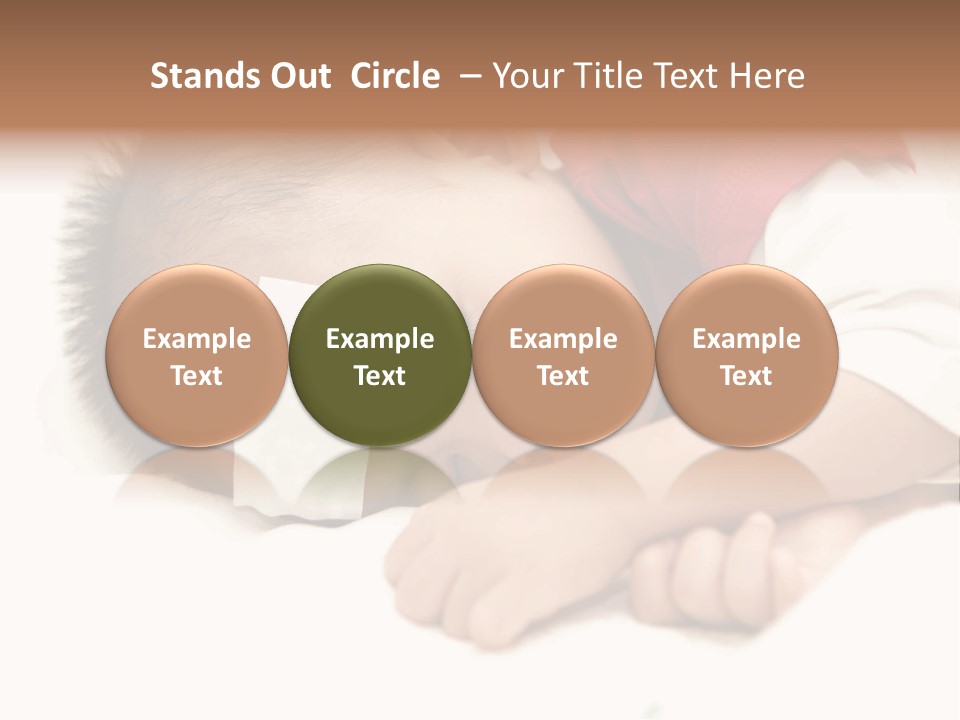 Stands Out Circle – Your Title Text Here

Example Text

Example Text

Example Text

Example Text